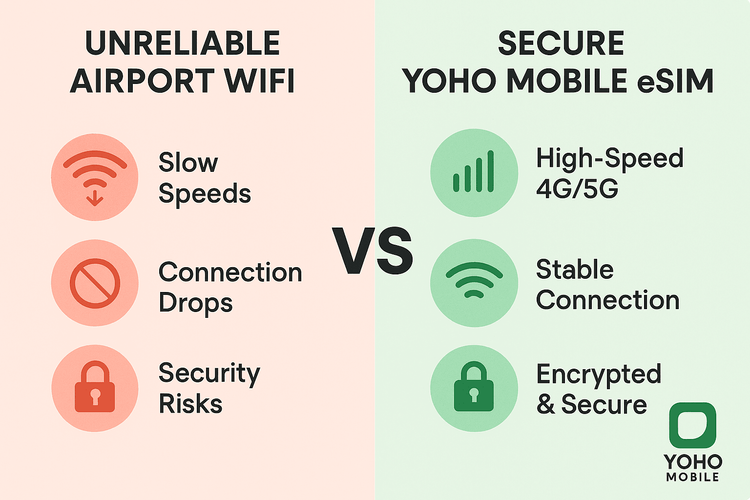 UNRELIABLE AIRPORT WIFI

Slow Speeds

Connection Drops

Security Risks

VS

SECURE YOHO MOBILE eSIM

High-Speed 4G/5G

Stable Connection

Encrypted & Secure

YOHO MOBILE